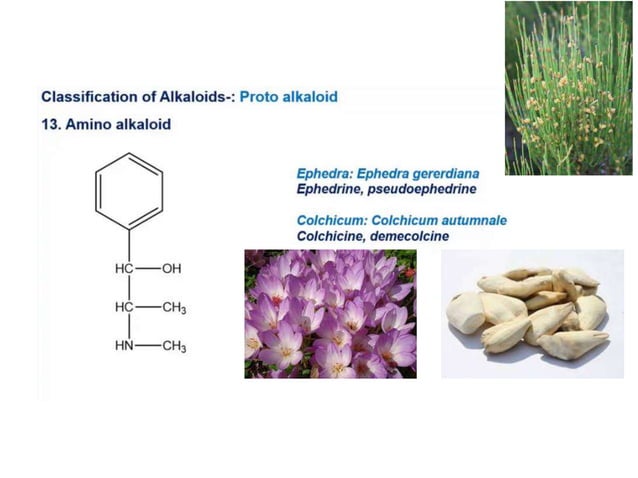 Classification of Alkaloids-: Proto alkaloid

13. Amino alkaloid

HC—OH
HC—$CH_3$
HN—$CH_3$

Ephedra: Ephedra gererdiana
Ephedrine, pseudoephedrine

Colchicum: Colchicum autumnale
Colchicine, demecolcine